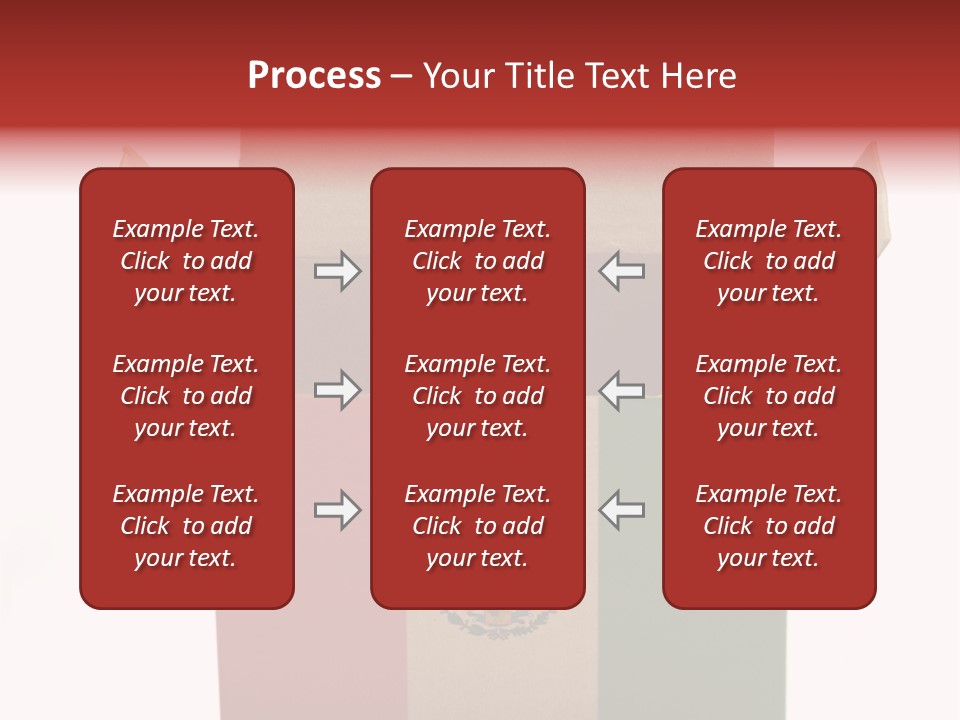 Process – Your Title Text Here

Example Text. Click to add your text.

Example Text. Click to add your text.

Example Text. Click to add your text.

Example Text. Click to add your text.

Example Text. Click to add your text.

Example Text. Click to add your text.

Example Text. Click to add your text.

Example Text. Click to add your text.

Example Text. Click to add your text.